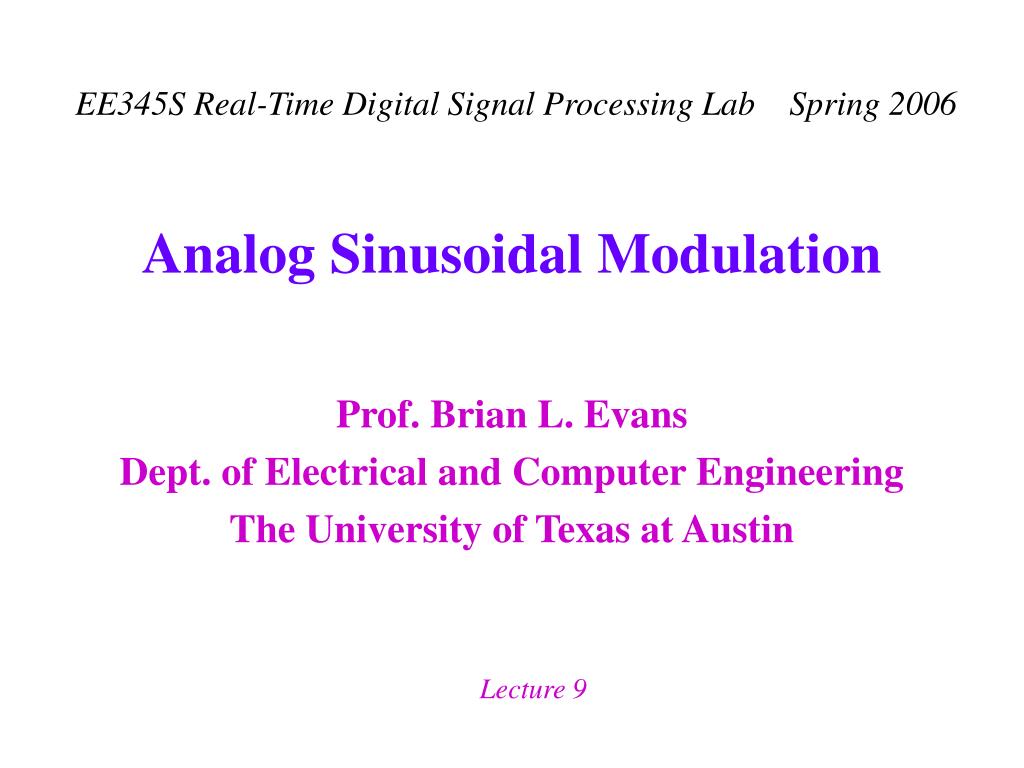 EE345S Real-Time Digital Signal Processing Lab Spring 2006

Analog Sinusoidal Modulation

Prof. Brian L. Evans
Dept. of Electrical and Computer Engineering
The University of Texas at Austin

Lecture 9